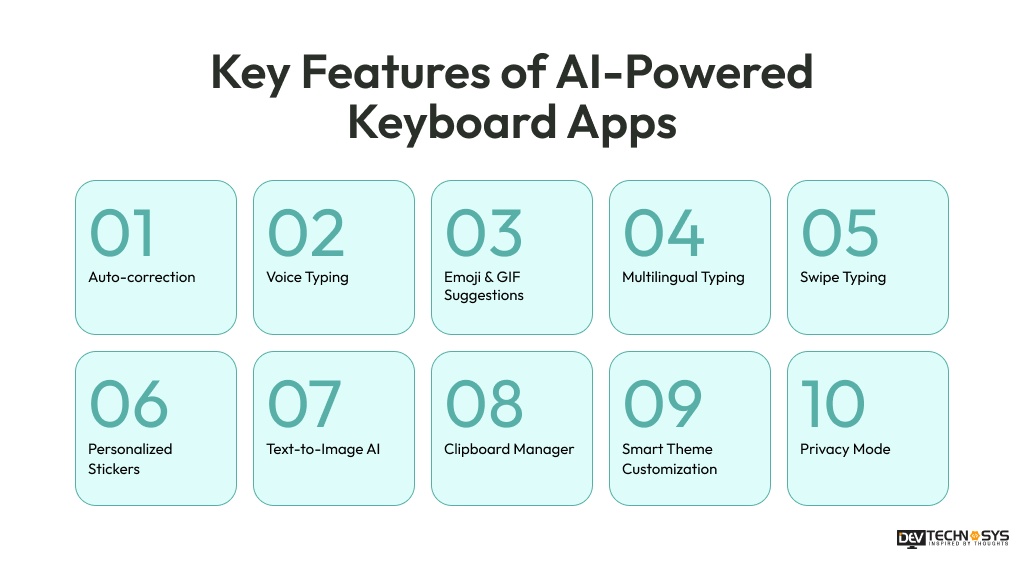 Key Features of AI-Powered Keyboard Apps

01
Auto-correction

02
Voice Typing

03
Emoji & GIF Suggestions

04
Multilingual Typing

05
Swipe Typing

06
Personalized Stickers

07
Text-to-Image AI

08
Clipboard Manager

09
Smart Theme Customization

10
Privacy Mode

DEV TECHNOSYS
INSPIRED BY THOUGHTS